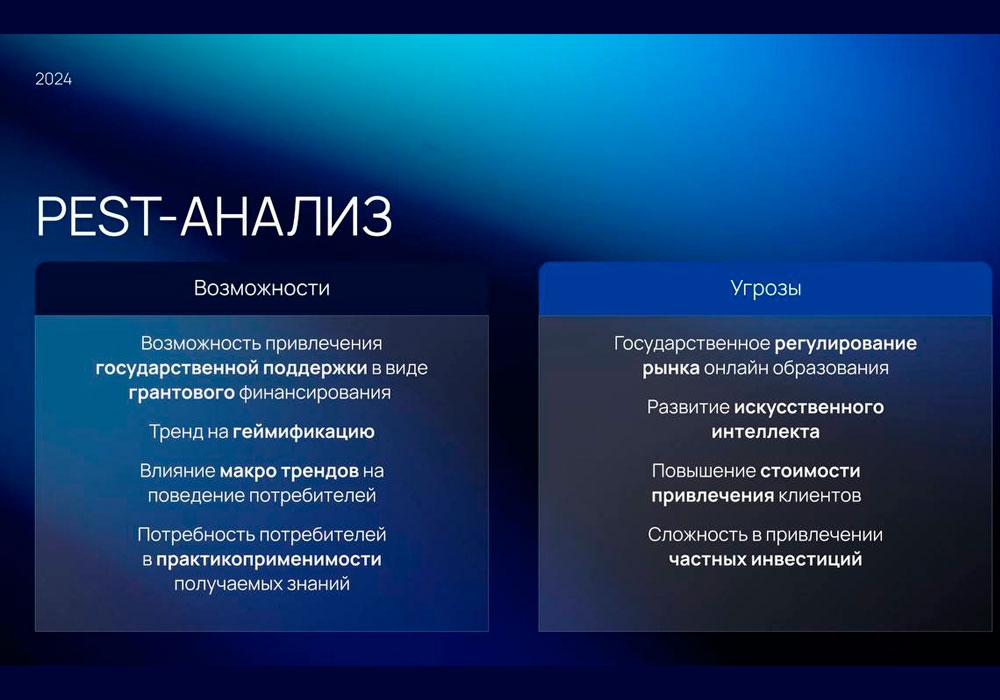 2024

PEST-АНАЛИЗ

Возможности

Возможность привлечения государственной поддержки в виде грантового финансирования

Тренд на геймификацию

Влияние макро трендов на поведение потребителей

Потребность потребителей в практикоприменимости получаемых знаний

Угрозы

Государственное регулирование рынка онлайн образования

Развитие искусственного интеллекта

Повышение стоимости привлечения клиентов

Сложность в привлечении частных инвестиций